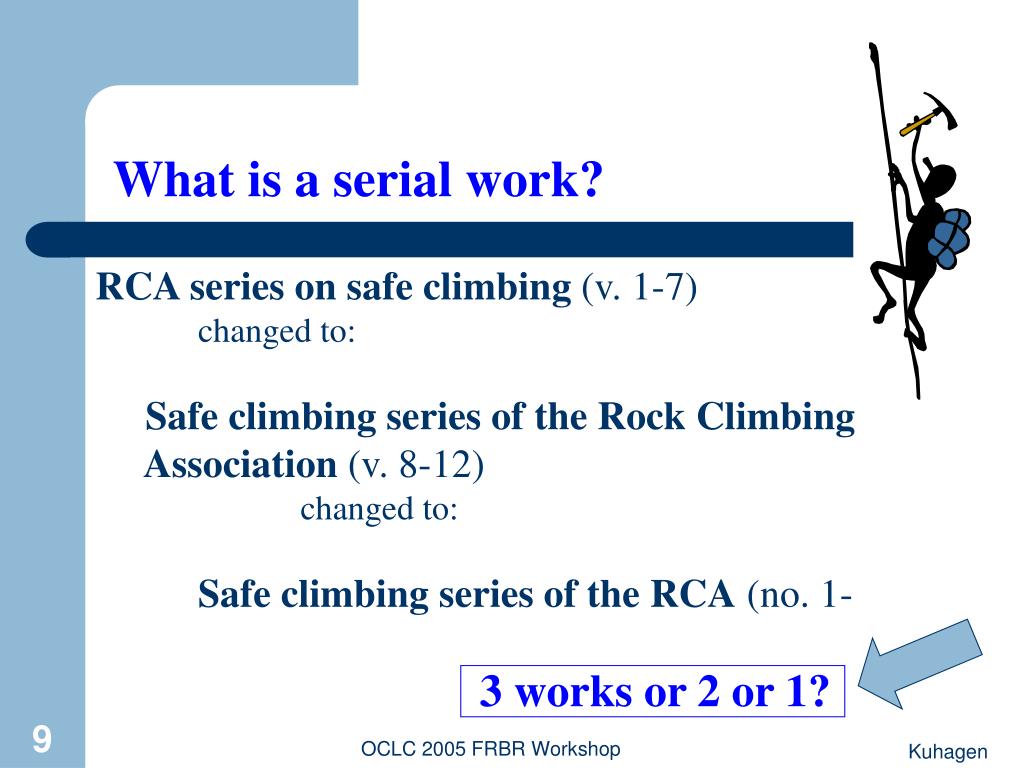 What is a serial work?

RCA series on safe climbing (v. 1-7)
changed to:

Safe climbing series of the Rock Climbing Association (v. 8-12)
changed to:

Safe climbing series of the RCA (no. 1-

3 works or 2 or 1?

9

OCLC 2005 FRBR Workshop

Kuhagen